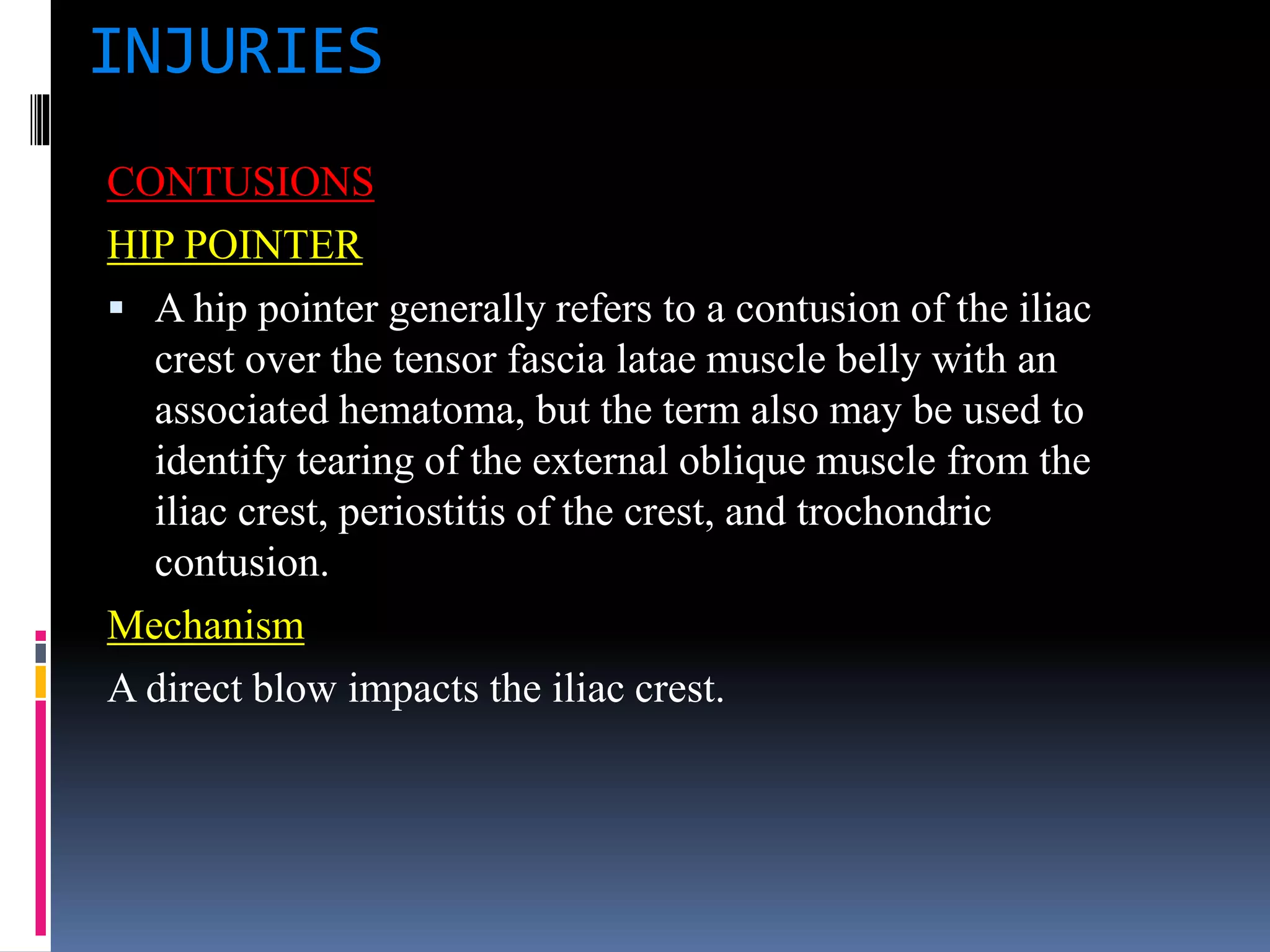 INJURIES

CONTUSIONS

HIP POINTER

▪ A hip pointer generally refers to a contusion of the iliac crest over the tensor fascia latae muscle belly with an associated hematoma, but the term also may be used to identify tearing of the external oblique muscle from the iliac crest, periostitis of the crest, and trochondric contusion.

Mechanism

A direct blow impacts the iliac crest.